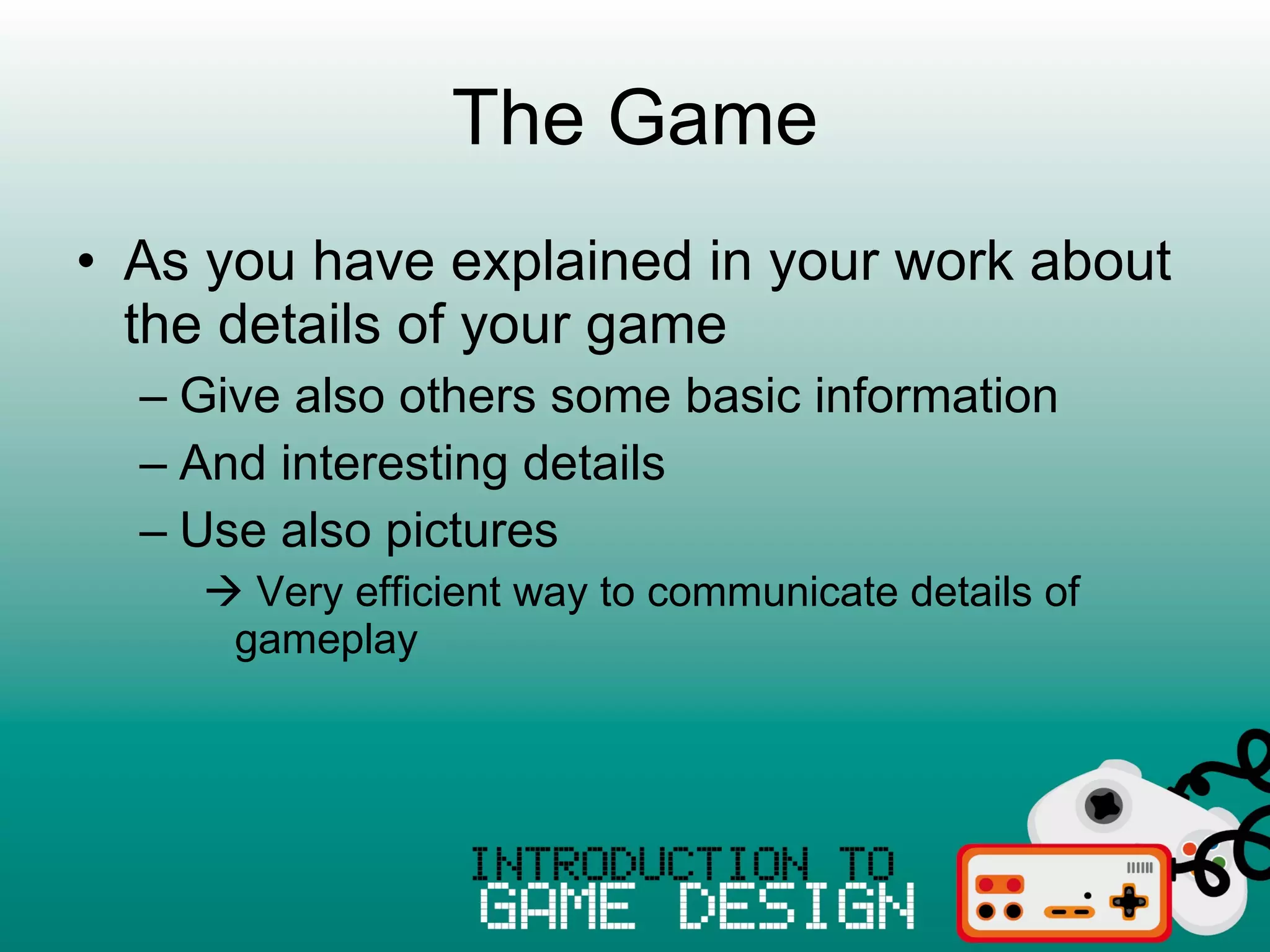 The Game

• As you have explained in your work about the details of your game
– Give also others some basic information
– And interesting details
– Use also pictures
→ Very efficient way to communicate details of gameplay

INTRODUCTION TO
GAME DESIGN